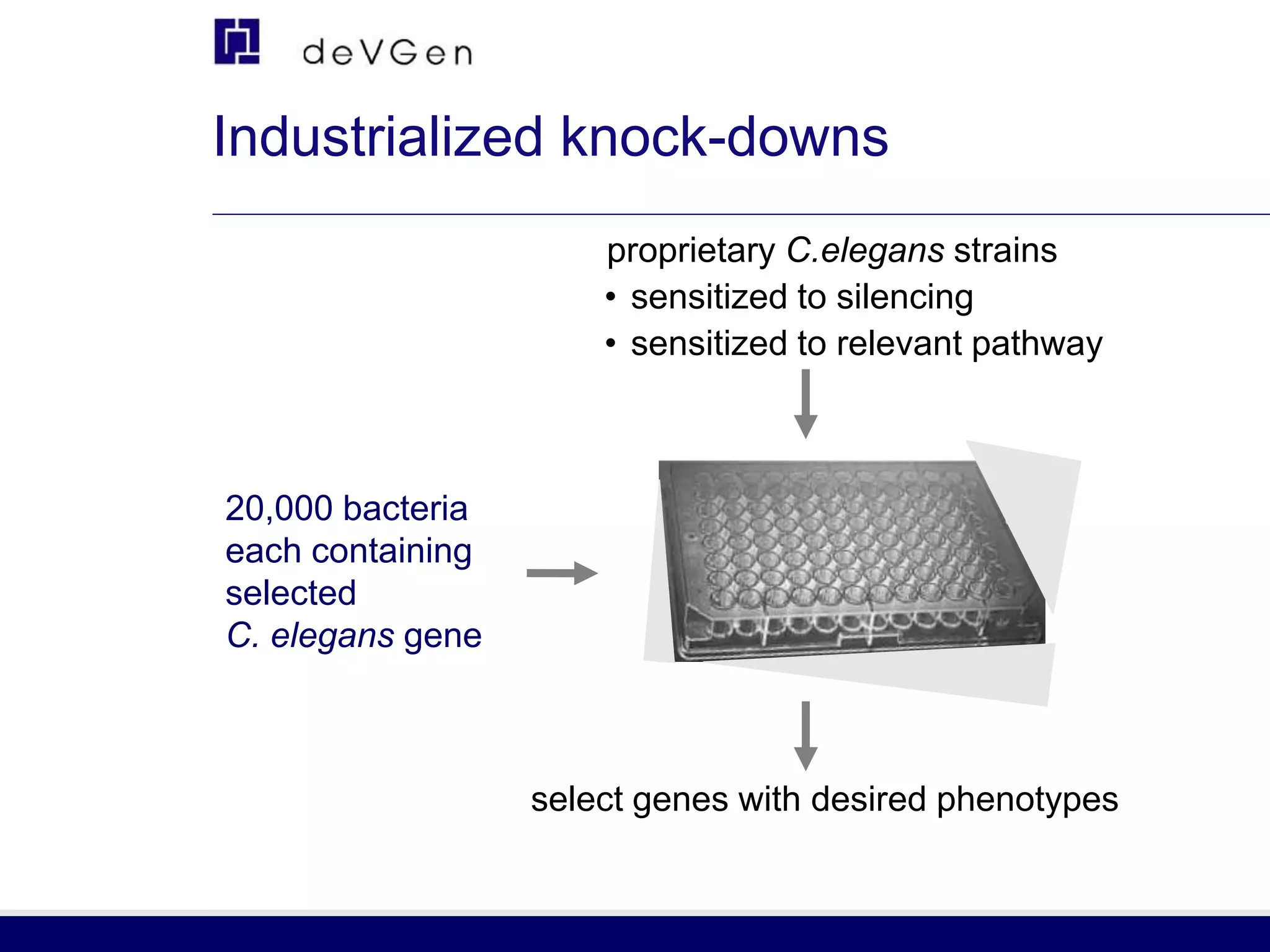 deVGen

Industrialized knock-downs

proprietary C.elegans strains
• sensitized to silencing
• sensitized to relevant pathway

20,000 bacteria each containing selected C. elegans gene

select genes with desired phenotypes